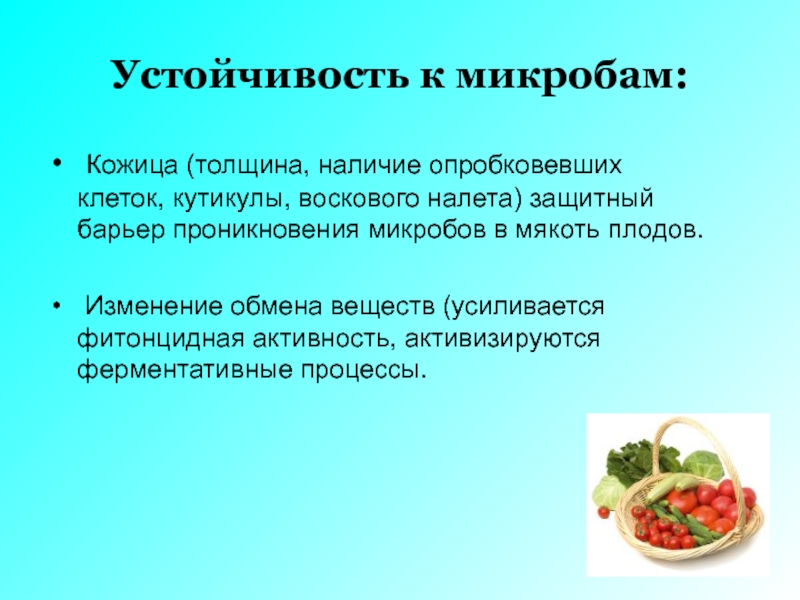 Устойчивость к микробам:

• Кожица (толщина, наличие опробковевших клеток, кутикулы, воскового налета) защитный барьер проникновения микробов в мякоть плодов.

• Изменение обмена веществ (усиливается фитонцидная активность, активизируются ферментативные процессы.